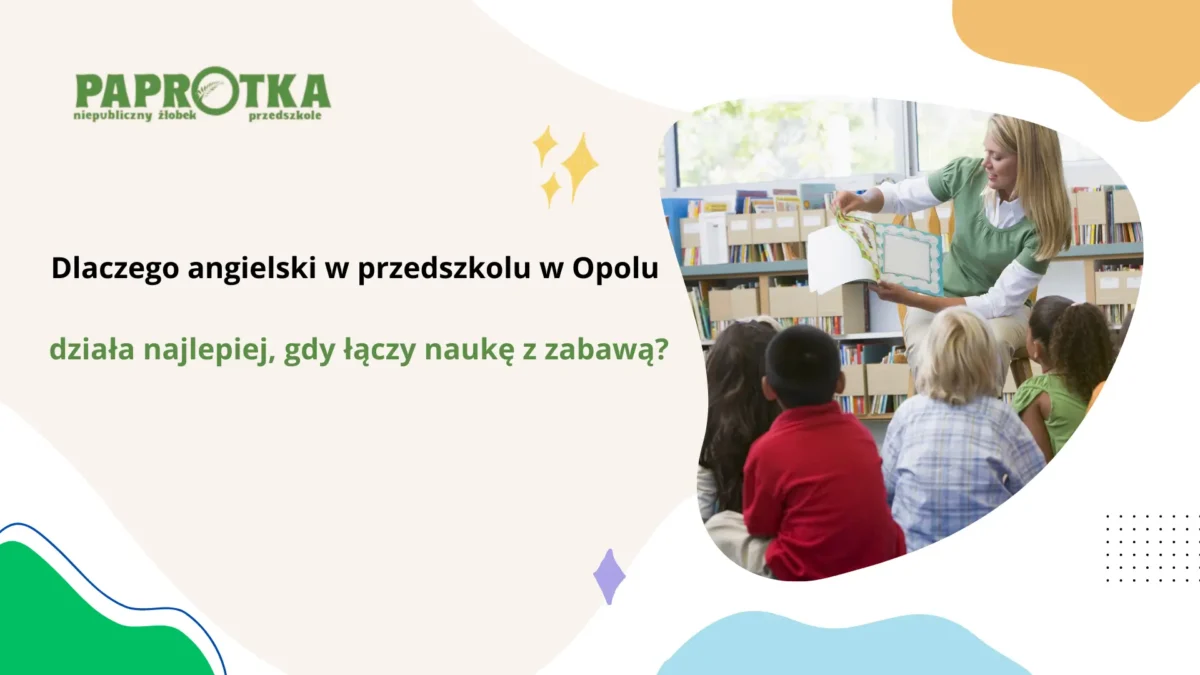 PAPROTKA
niepubliczny żłobek przedszkole

Dlaczego angielski w przedszkolu w Opolu

działa najlepiej, gdy łączy naukę z zabawą?